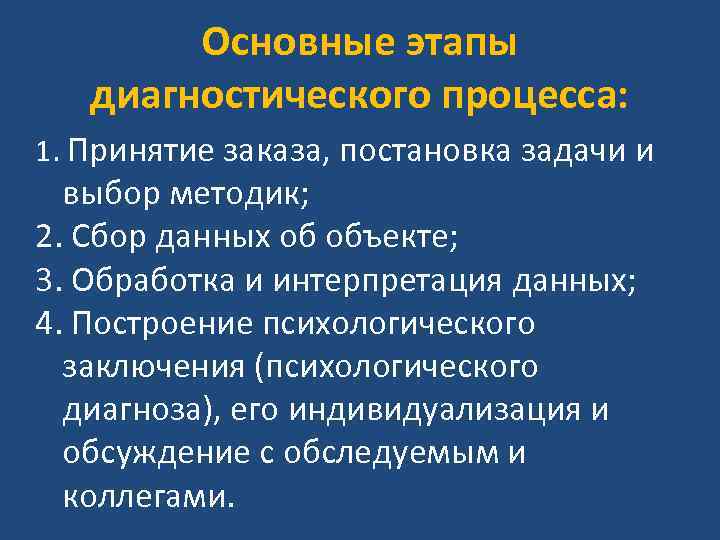 Основные этапы диагностического процесса:

1. Принятие заказа, постановка задачи и выбор методик;
2. Сбор данных об объекте;
3. Обработка и интерпретация данных;
4. Построение психологического заключения (психологического диагноза), его индивидуализация и обсуждение с обследуемым и коллегами.